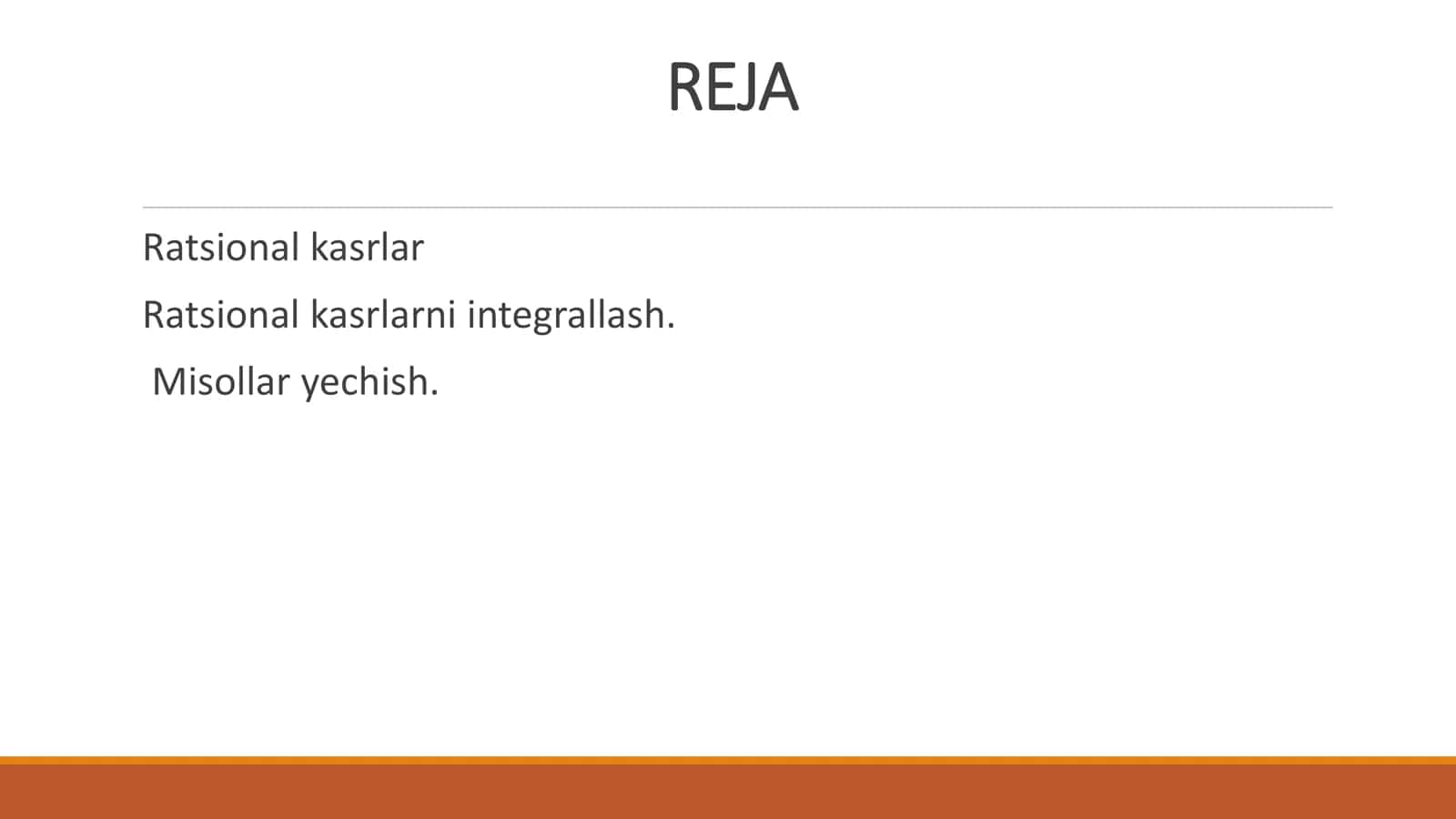 REJA

Ratsional kasrlar

Ratsional kasrlarni integrallash.

Misollar yechish.